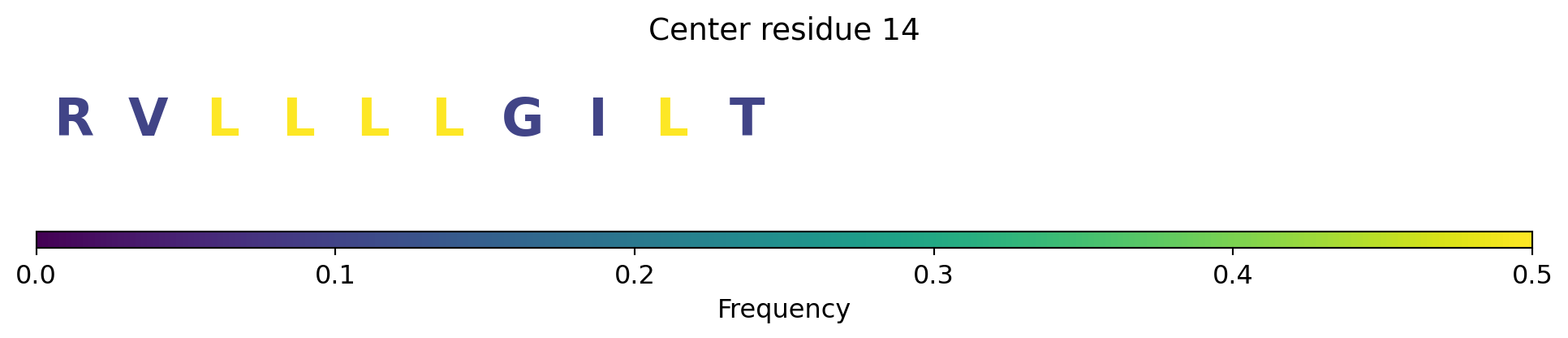 Center residue 14

R V L L L L G I L T

0.0 0.1 0.2 0.3 0.4 0.5

Frequency